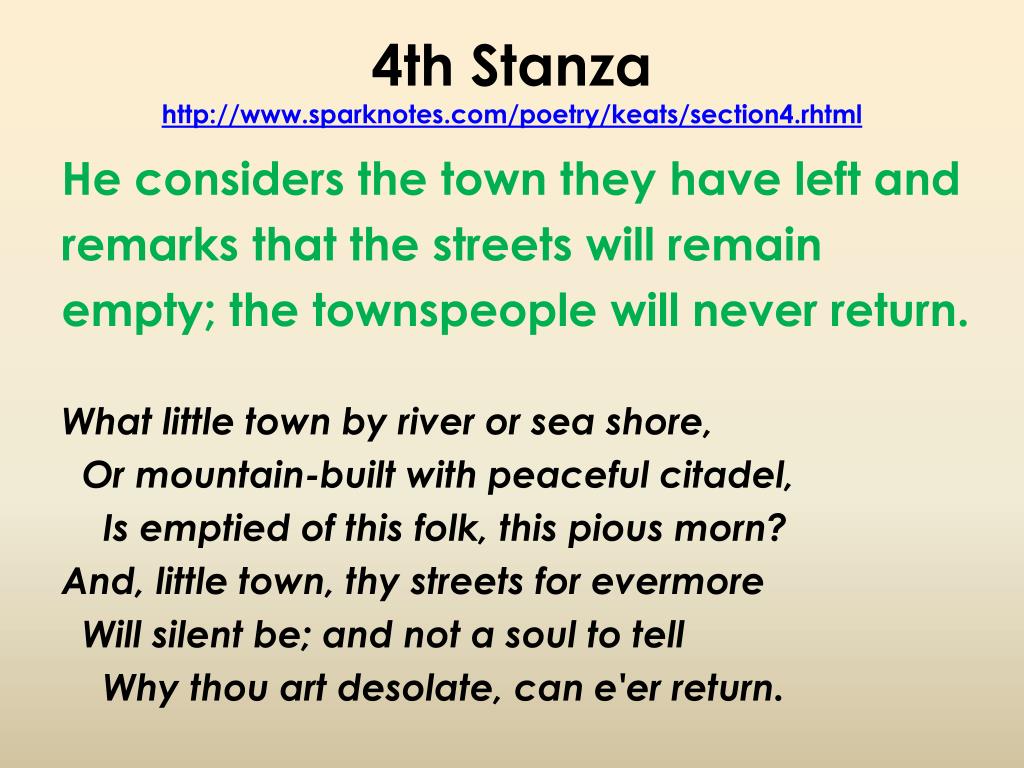 4th Stanza
http://www.sparknotes.com/poetry/keats/section4.rhtml

He considers the town they have left and remarks that the streets will remain empty; the townspeople will never return.

What little town by river or sea shore,
Or mountain-built with peaceful citadel,
Is emptied of this folk, this pious morn?
And, little town, thy streets for evermore
Will silent be; and not a soul to tell
Why thou art desolate, can e'er return.